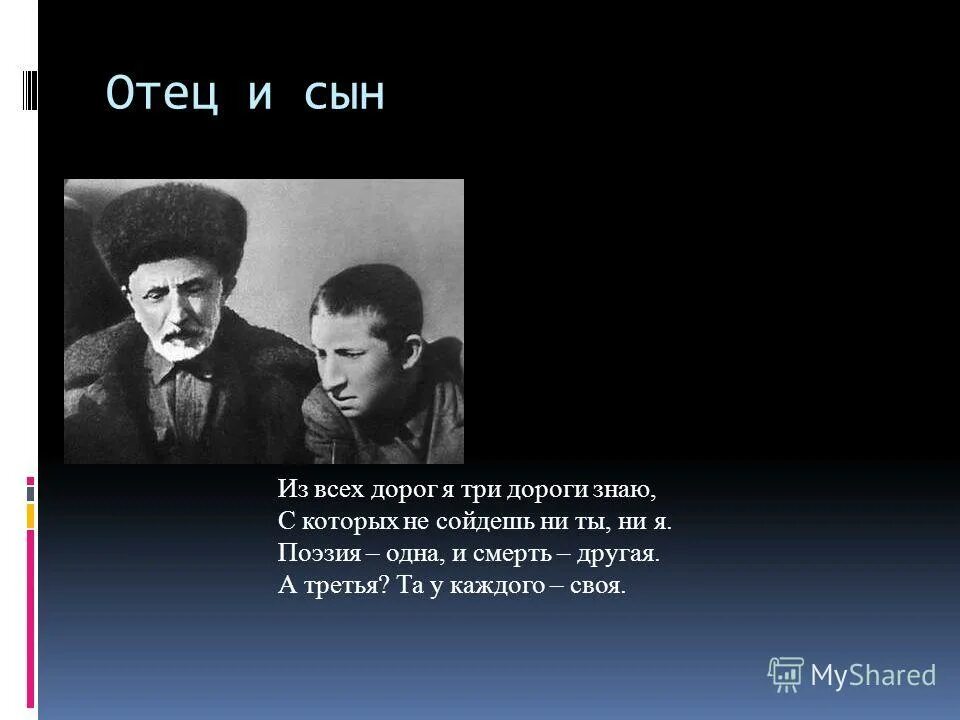 Отец и сын

Из всех дорог я три дороги знаю,
С которых не сойдешь ни ты, ни я.
Поэзия – одна, и смерть – другая.
А третья? Та у каждого – своя.

MyShared